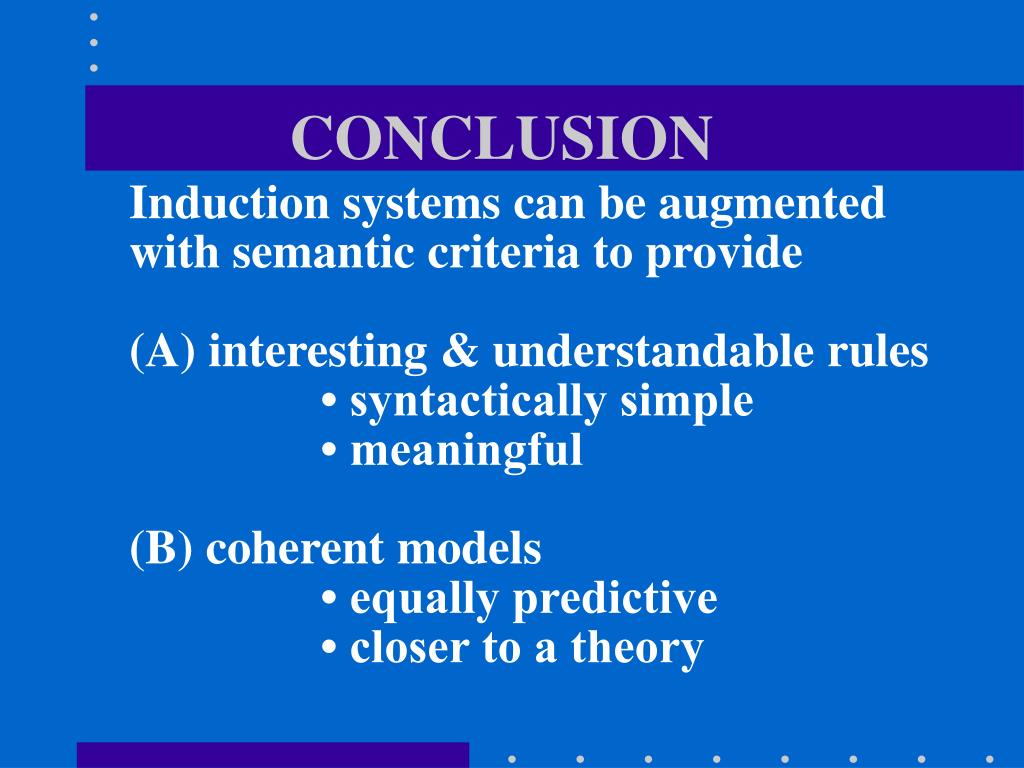 CONCLUSION

Induction systems can be augmented with semantic criteria to provide

(A) interesting & understandable rules
• syntactically simple
• meaningful

(B) coherent models
• equally predictive
• closer to a theory